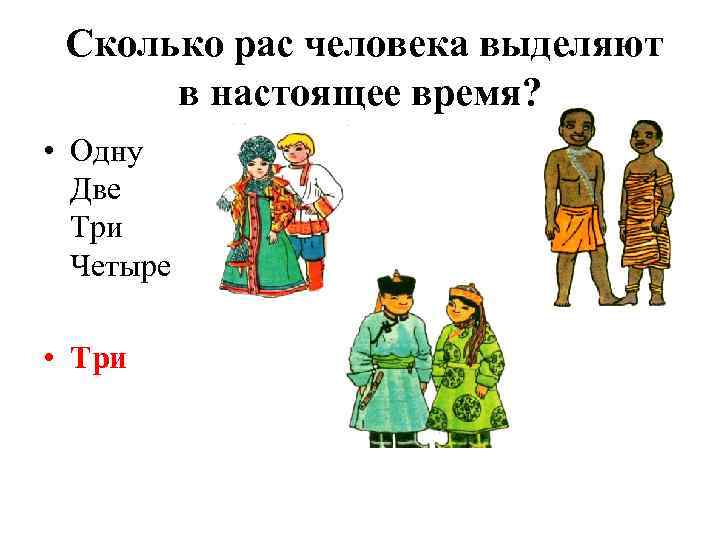 Сколько рас человека выделяют в настоящее время?

• Одну
Две
Три
Четыре

• Три